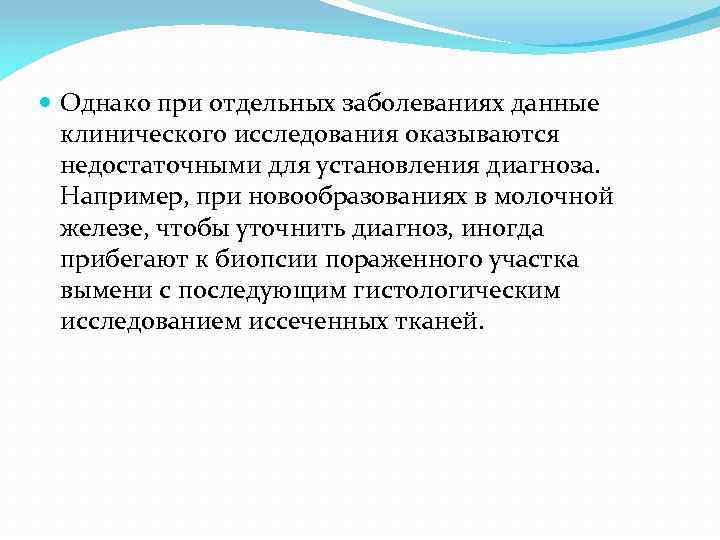 Однако при отдельных заболеваниях данные клинического исследования оказываются недостаточными для установления диагноза. Например, при новообразованиях в молочной железе, чтобы уточнить диагноз, иногда прибегают к биопсии пораженного участка вымени с последующим гистологическим исследованием иссеченных тканей.